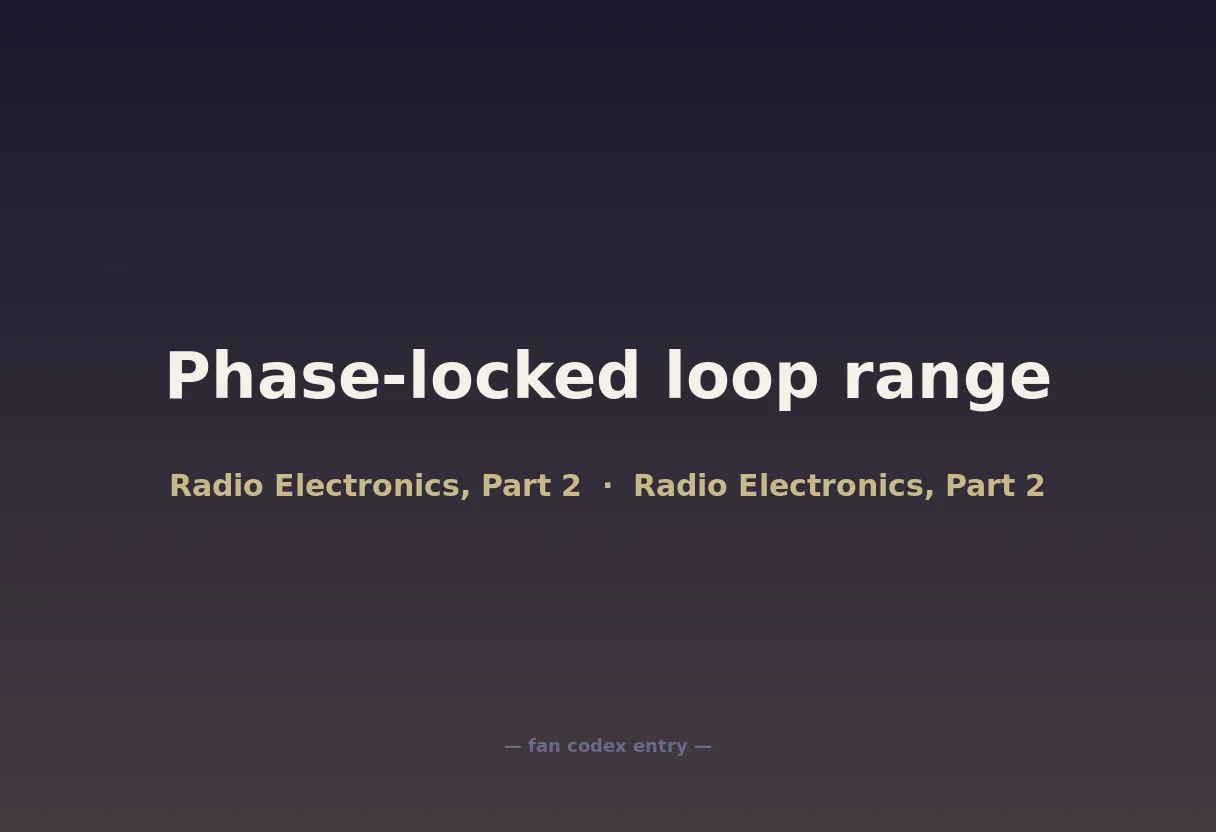 Phase-locked loop range

Radio Electronics, Part 2 · Radio Electronics, Part 2

— fan codex entry —